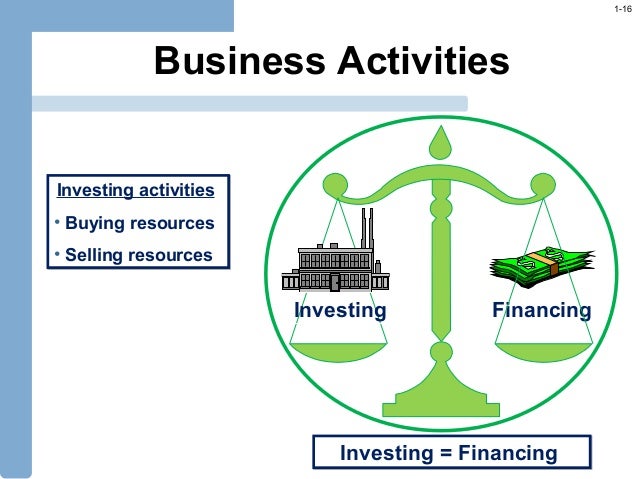 1-16

Business Activities

Investing activities

• Buying resources

• Selling resources

Investing

Financing

Investing = Financing